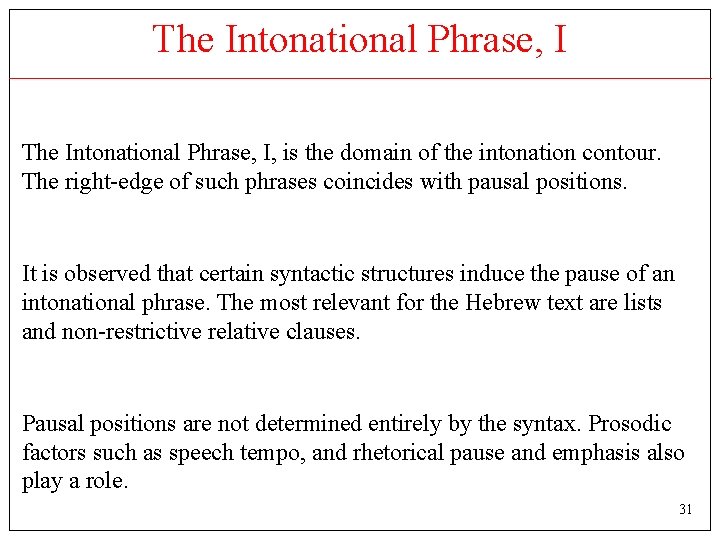 The Intonational Phrase, I

The Intonational Phrase, I, is the domain of the intonation contour. The right-edge of such phrases coincides with pausal positions.

It is observed that certain syntactic structures induce the pause of an intonational phrase. The most relevant for the Hebrew text are lists and non-restrictive relative clauses.

Pausal positions are not determined entirely by the syntax. Prosodic factors such as speech tempo, and rhetorical pause and emphasis also play a role.

31